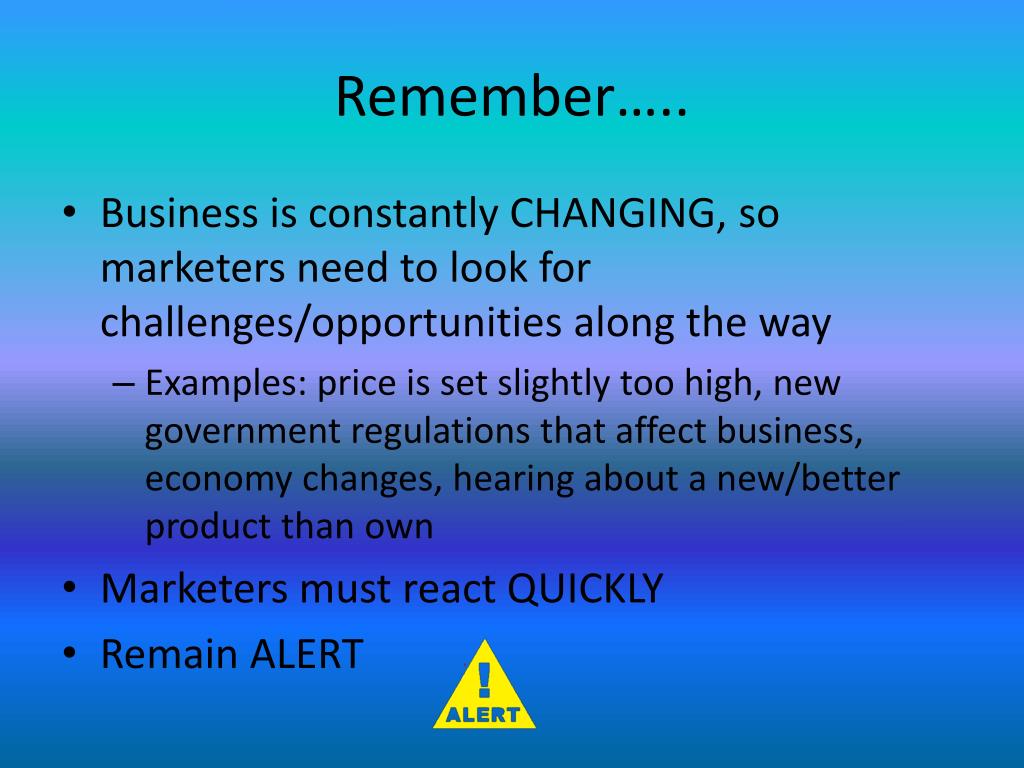 Remember…..

• Business is constantly CHANGING, so marketers need to look for challenges/opportunities along the way
– Examples: price is set slightly too high, new government regulations that affect business, economy changes, hearing about a new/better product than own
• Marketers must react QUICKLY
• Remain ALERT

!
ALERT